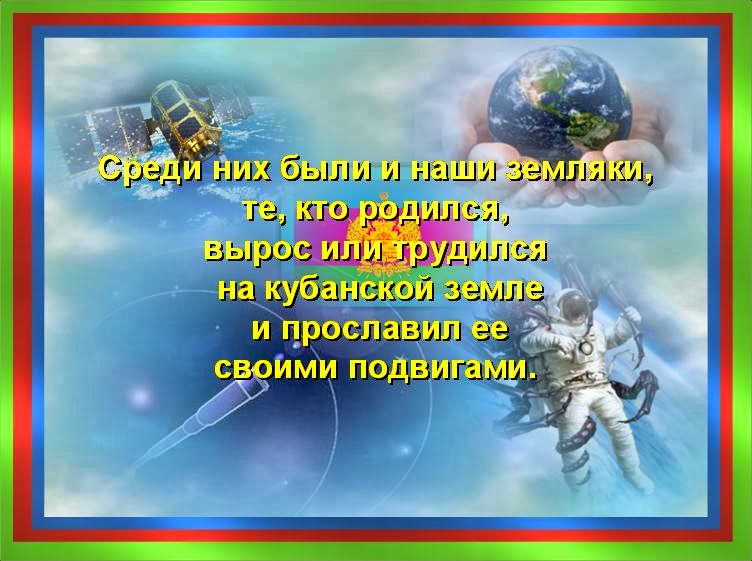 Среди них были и наши земляки,
те, кто родился,
вырос или трудился
на кубанской земле
и прославил ее
своими подвигами.